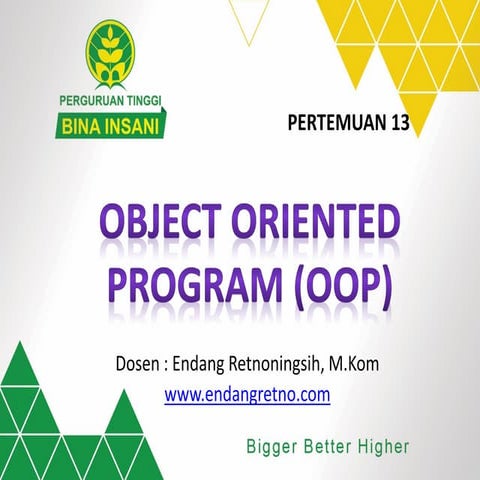 PERGURUAN TINGGI
BINA INSANI

PERTEMUAN 13

OBJECT ORIENTED PROGRAM (OOP)

Dosen : Endang Retnoningsih, M.Kom
www.endangretno.com

Bigger Better Higher